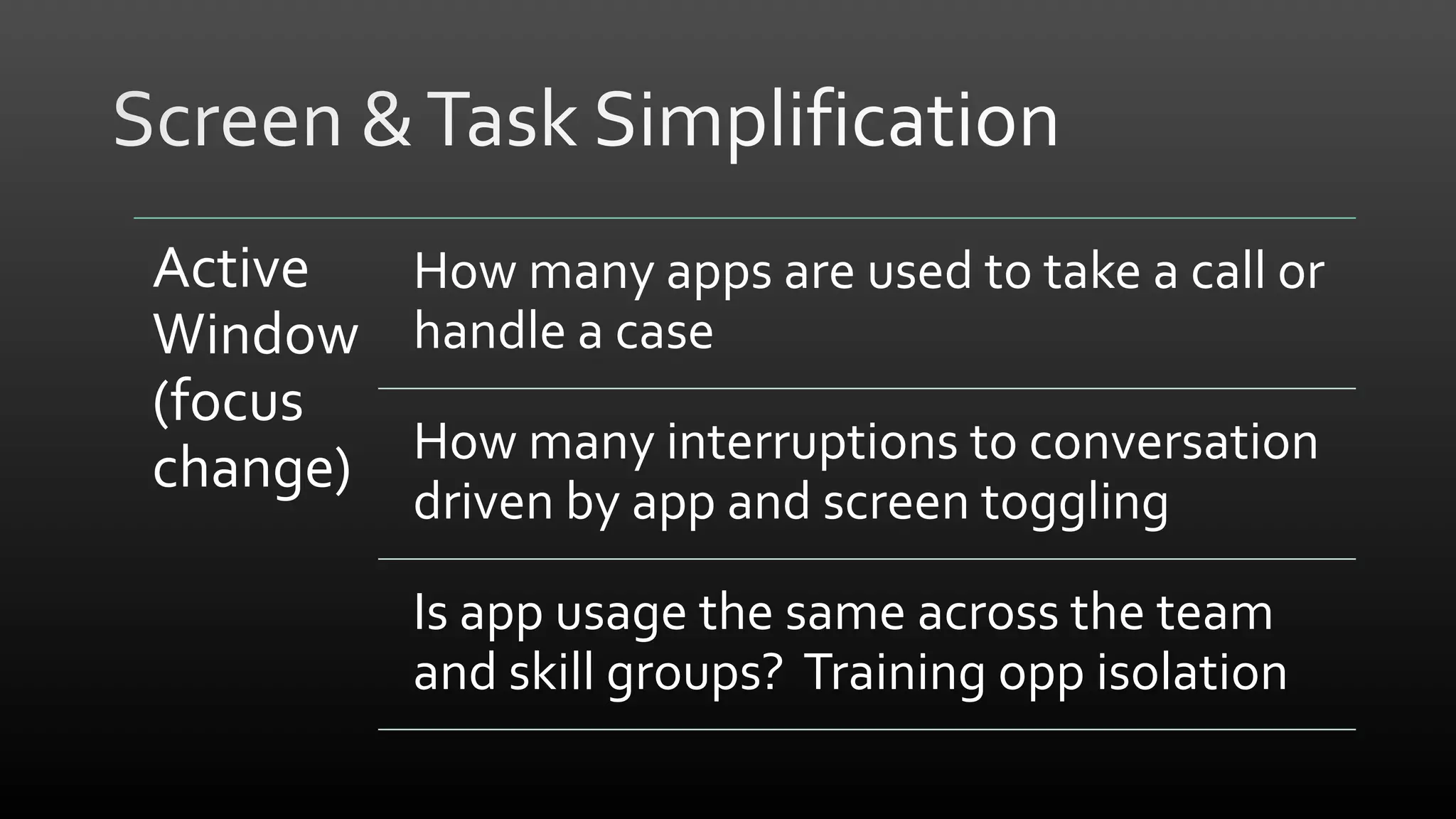 Screen & Task Simplification

Active Window (focus change)

How many apps are used to take a call or handle a case

How many interruptions to conversation driven by app and screen toggling

Is app usage the same across the team and skill groups?  Training opp isolation